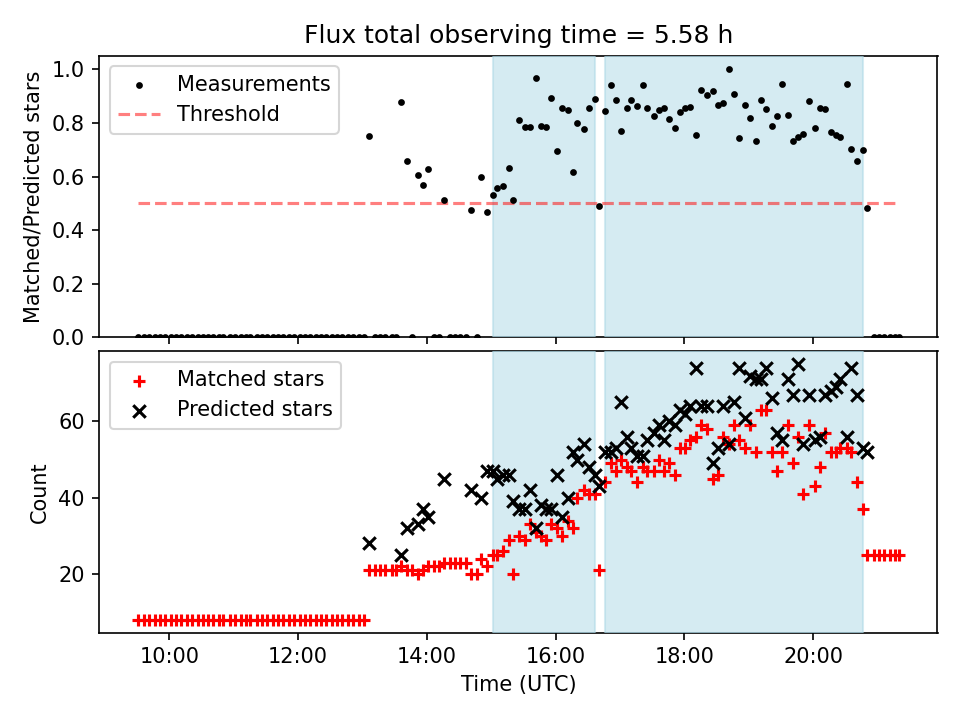 Flux total observing time = 5.58 h

Measurements
Threshold

Matched/Predicted stars

1.0
0.8
0.6
0.4
0.2
0.0

Matched stars
Predicted stars

Count

60
40
20

10:00
12:00
14:00
16:00
18:00
20:00

Time (UTC)